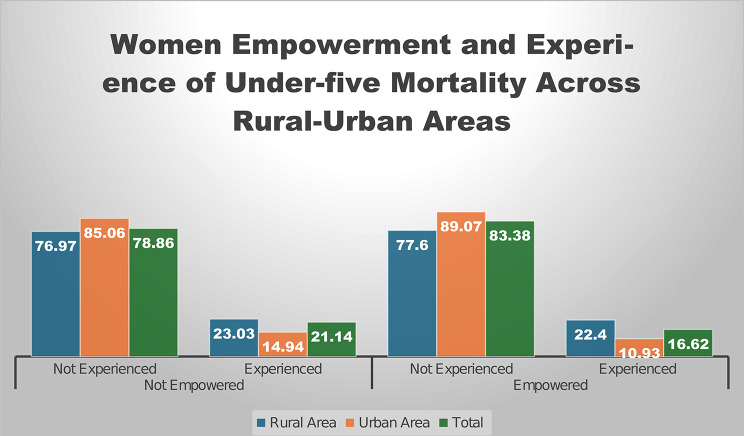 Women Empowerment and Experience of Under-five Mortality Across Rural-Urban Areas

76.97
85.06
78.86
23.03
14.94
21.14
77.6
89.07
83.38
22.4
10.93
16.62

Not Experienced
Experienced
Not Empowered
Not Experienced
Experienced
Empowered

Rural Area
Urban Area
Total